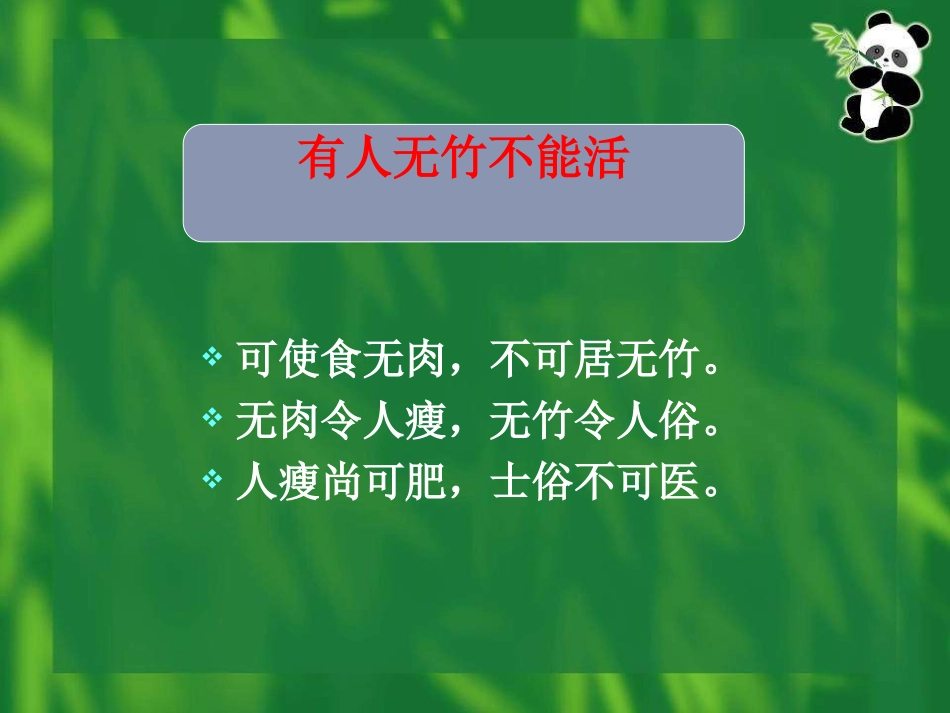 有人无竹不能活

❖ 可使食无肉，不可居无竹。
❖ 无肉令人瘦，无竹令人俗。
❖ 人瘦尚可肥，士俗不可医。